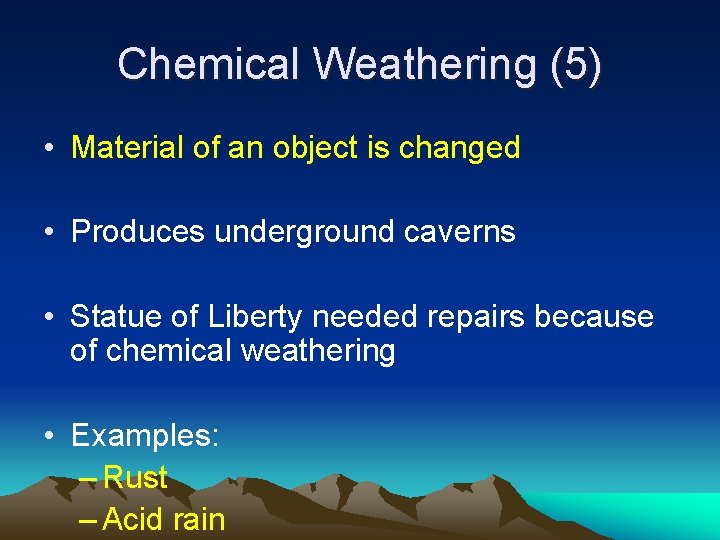 Chemical Weathering (5)

• Material of an object is changed

• Produces underground caverns

• Statue of Liberty needed repairs because of chemical weathering

• Examples:
– Rust
– Acid rain